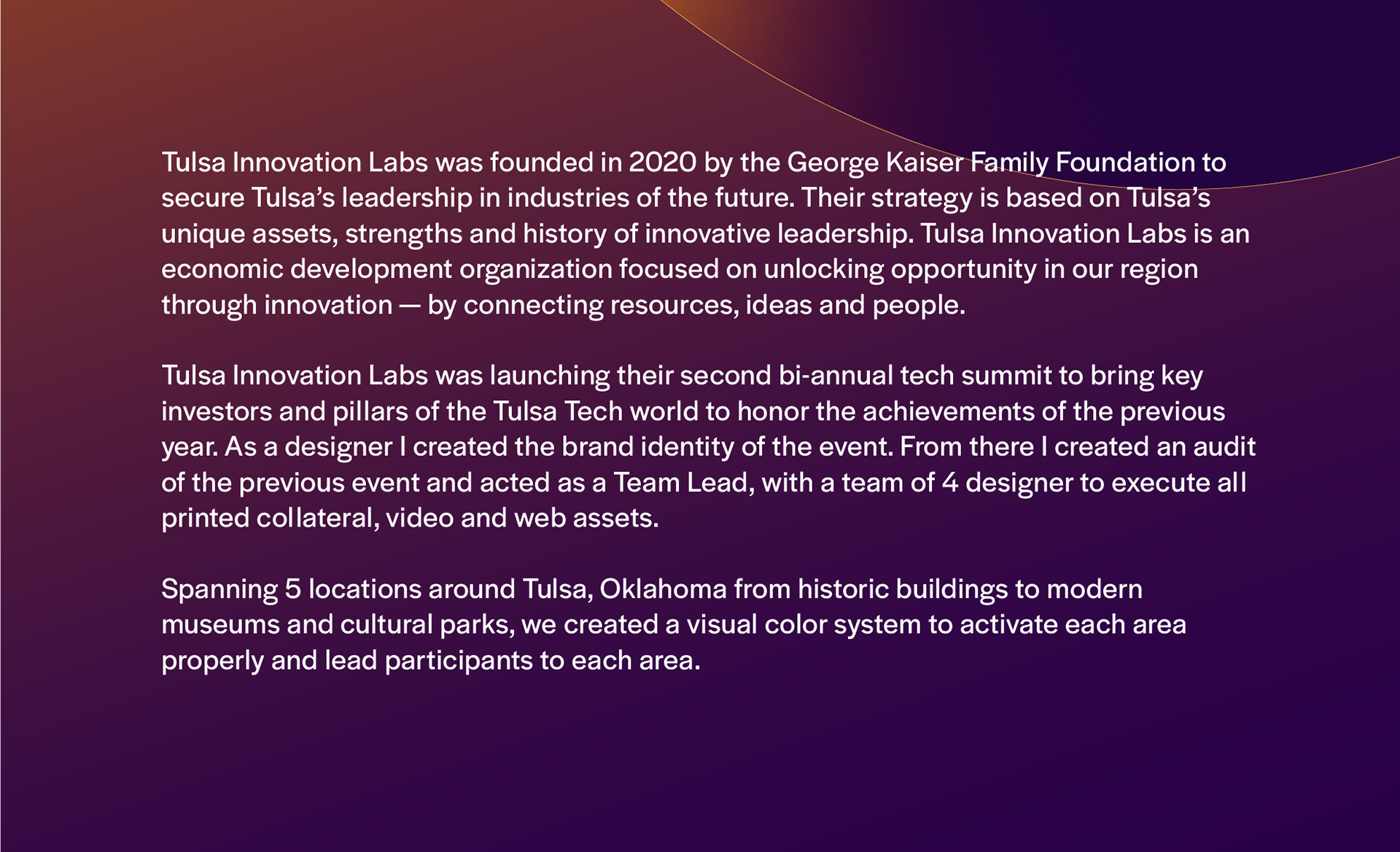 Tulsa Innovation Labs was founded in 2020 by the George Kaiser Family Foundation to secure Tulsa’s leadership in industries of the future. Their strategy is based on Tulsa’s unique assets, strengths and history of innovative leadership. Tulsa Innovation Labs is an economic development organization focused on unlocking opportunity in our region through innovation — by connecting resources, ideas and people.

Tulsa Innovation Labs was launching their second bi-annual tech summit to bring key investors and pillars of the Tulsa Tech world to honor the achievements of the previous year. As a designer I created the brand identity of the event. From there I created an audit of the previous event and acted as a Team Lead, with a team of 4 designer to execute all printed collateral, video and web assets.

Spanning 5 locations around Tulsa, Oklahoma from historic buildings to modern museums and cultural parks, we created a visual color system to activate each area properly and lead participants to each area.